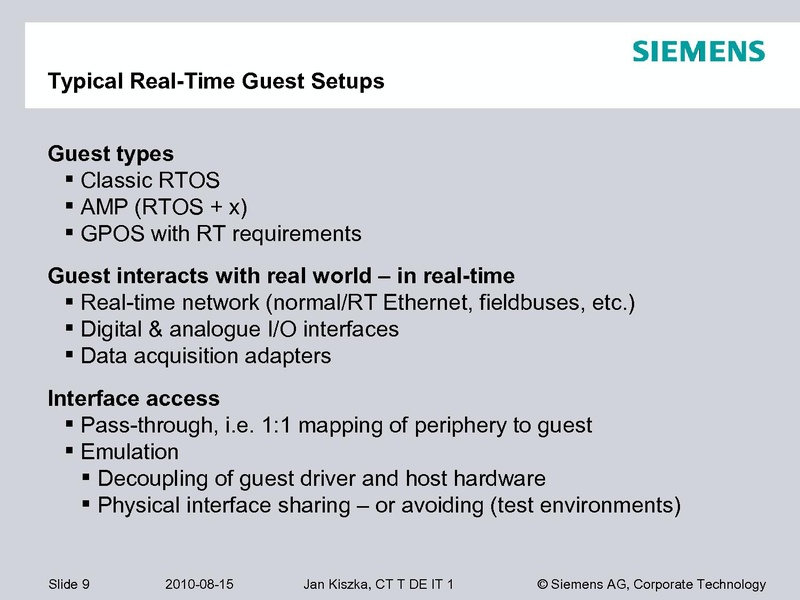 SIEMENS

Typical Real-Time Guest Setups

Guest types
▪ Classic RTOS
▪ AMP (RTOS + x)
▪ GPOS with RT requirements

Guest interacts with real world – in real-time
▪ Real-time network (normal/RT Ethernet, fieldbuses, etc.)
▪ Digital & analogue I/O interfaces
▪ Data acquisition adapters

Interface access
▪ Pass-through, i.e. 1:1 mapping of periphery to guest
▪ Emulation
▪ Decoupling of guest driver and host hardware
▪ Physical interface sharing – or avoiding (test environments)

Slide 9 2010-08-15 Jan Kiszka, CT T DE IT 1 © Siemens AG, Corporate Technology